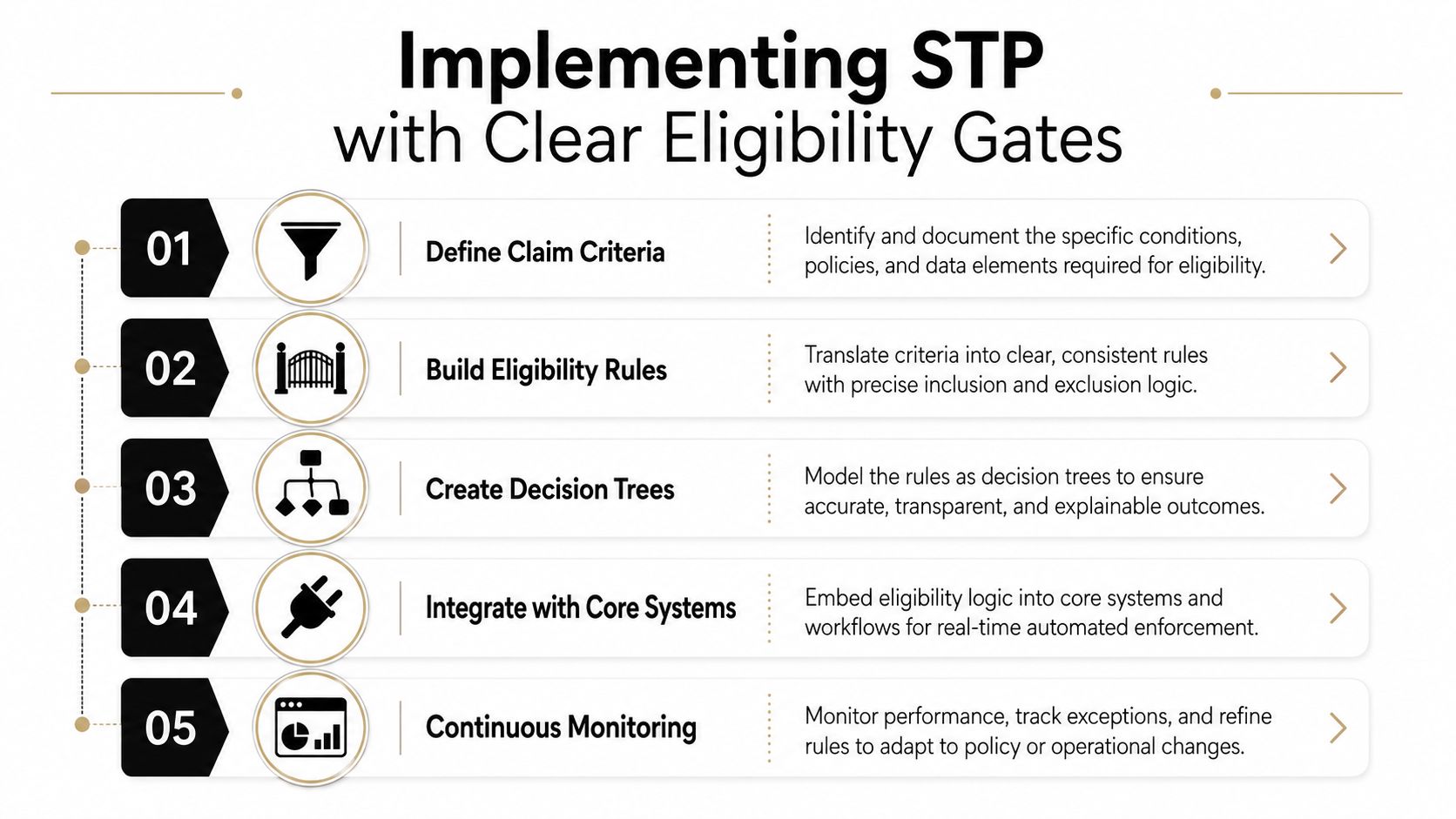 Implementing STP
with Clear Eligibility Gates

01
Define Claim Criteria
Identify and document the specific conditions, policies, and data elements required for eligibility.

02
Build Eligibility Rules
Translate criteria into clear, consistent rules with precise inclusion and exclusion logic.

03
Create Decision Trees
Model the rules as decision trees to ensure accurate, transparent, and explainable outcomes.

04
Integrate with Core Systems
Embed eligibility logic into core systems and workflows for real-time automated enforcement.

05
Continuous Monitoring
Monitor performance, track exceptions, and refine rules to adapt to policy or operational changes.